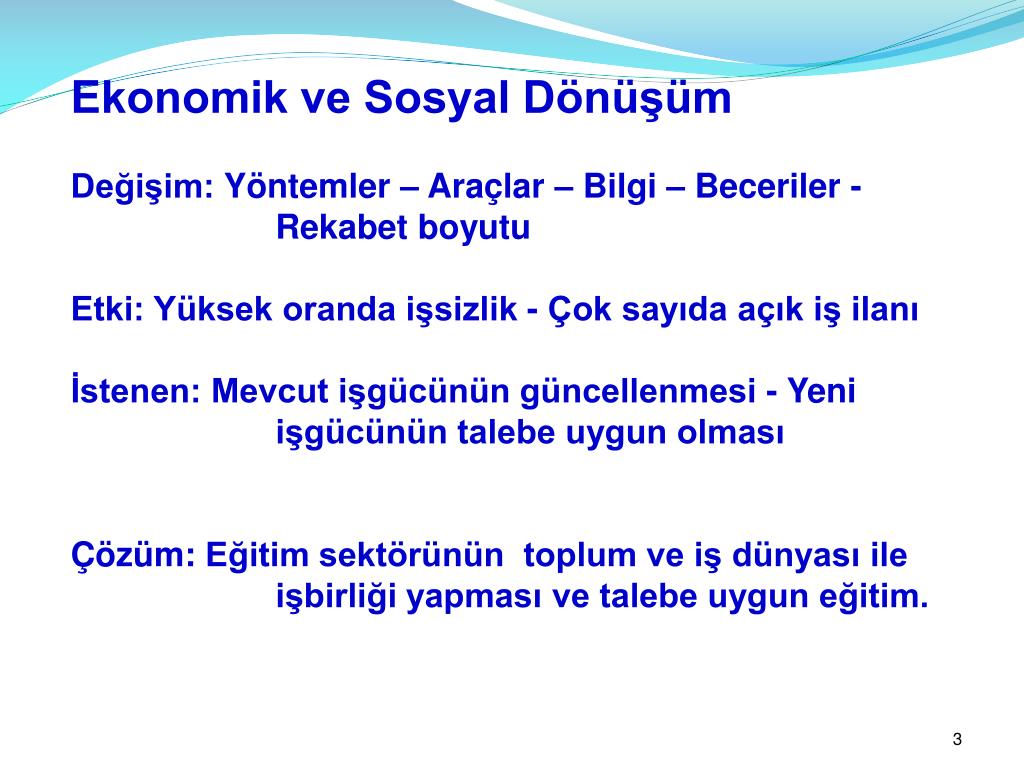 Ekonomik ve Sosyal Dönüşüm

Değişim: Yöntemler – Araçlar – Bilgi – Beceriler - Rekabet boyutu

Etki: Yüksek oranda işsizlik - Çok sayıda açık iş ilanı

İstenen: Mevcut işgücünün güncellenmesi - Yeni işgücünün talebe uygun olması

Çözüm: Eğitim sektörünün toplum ve iş dünyası ile işbirliği yapması ve talebe uygun eğitim.

3